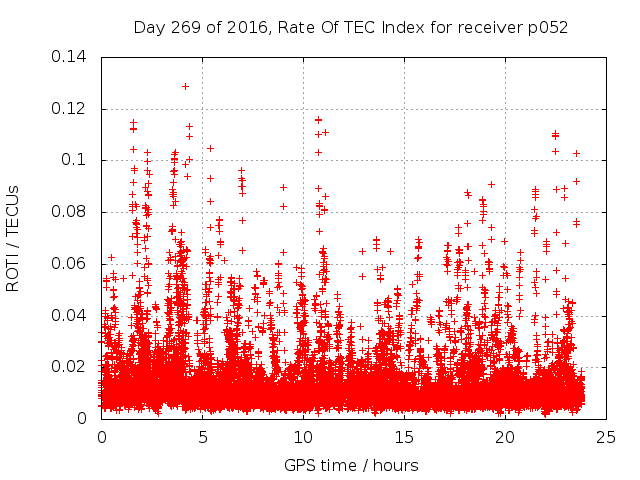 Day 269 of 2016, Rate Of TEC Index for receiver p052

ROTI / TECUs

0.14
0.12
0.1
0.08
0.06
0.04
0.02
0

0
5
10
15
20
25

GPS time / hours